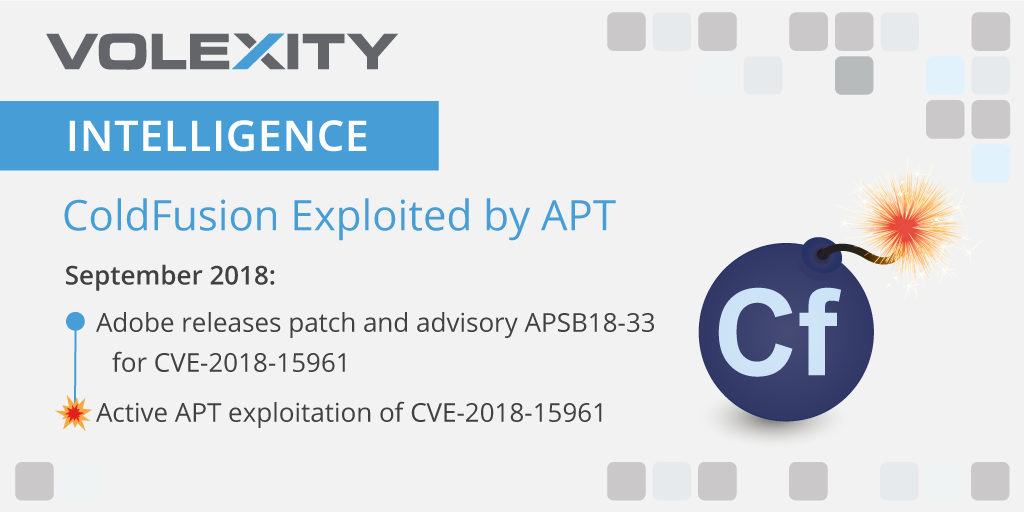 VOLEXITY

INTELLIGENCE

ColdFusion Exploited by APT

September 2018:

Adobe releases patch and advisory APSB18-33 for CVE-2018-15961

Active APT exploitation of CVE-2018-15961

Cf